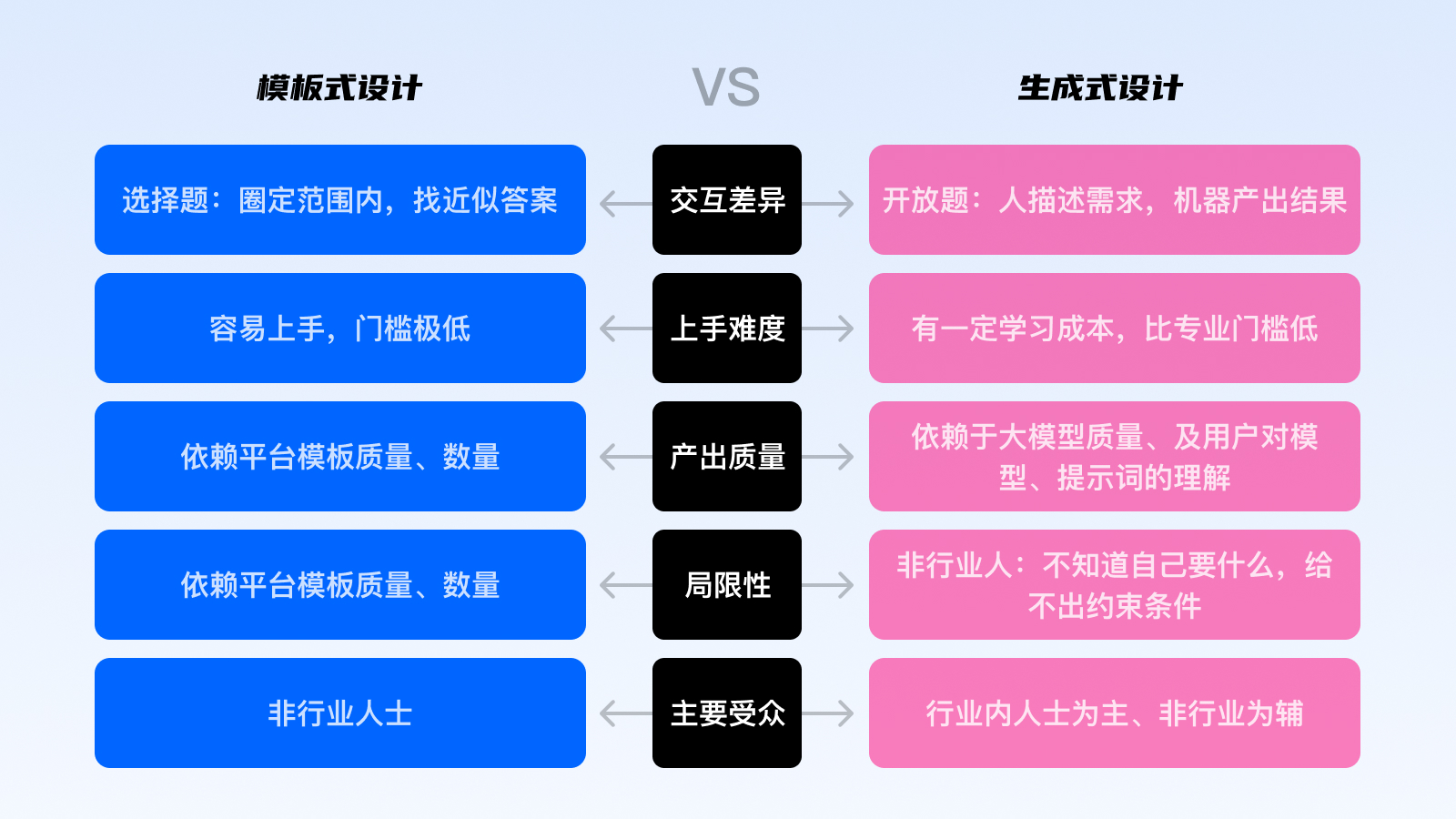 | 模板式设计 | VS | 生成式设计 |
|---|---|---|
| 选择题：圈定范围内，找近似答案 | 交互差异 | 开放题：人描述需求，机器产出结果 |
| 容易上手，门槛极低 | 上手难度 | 有一定学习成本，比专业门槛低 |
| 依赖平台模板质量、数量 | 产出质量 | 依赖于大模型质量、及用户对模型、提示词的理解 |
| 依赖平台模板质量、数量 | 局限性 | 非行业人：不知道自己要什么，给不出约束条件 |
| 非行业人士 | 主要受众 | 行业内人士为主、非行业为辅 |